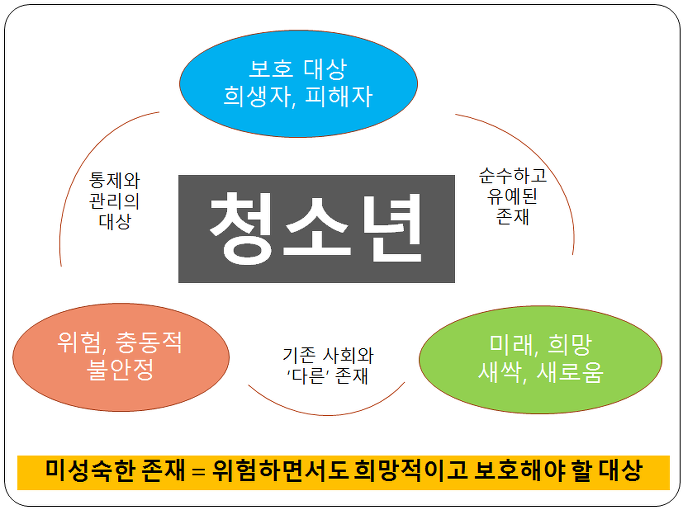 보호 대상
희생자, 피해자

통제와
관리의
대상

청소년

순수하고
유예된
존재

위험, 충동적
불안정

기존 사회와
'다른' 존재

미래, 희망
새싹, 새로움

미성숙한 존재 = 위험하면서도 희망적이고 보호해야 할 대상